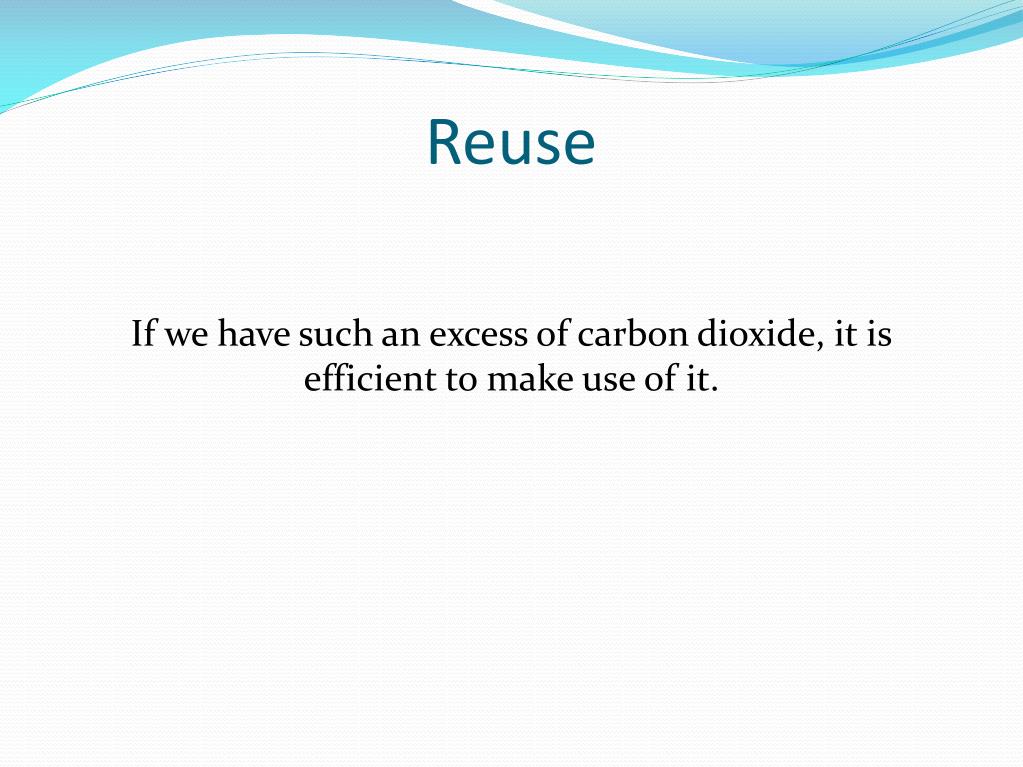 Reuse

If we have such an excess of carbon dioxide, it is efficient to make use of it.